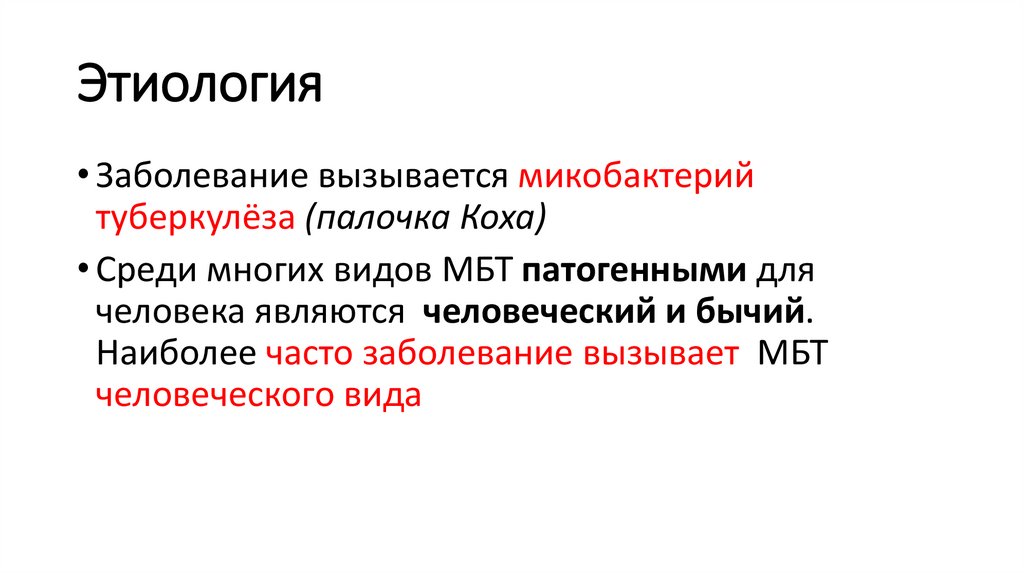 Этиология

• Заболевание вызывается микобактерий туберкулёза (палочка Коха)

• Среди многих видов МБТ патогенными для человека являются человеческий и бычий. Наиболее часто заболевание вызывает МБТ человеческого вида